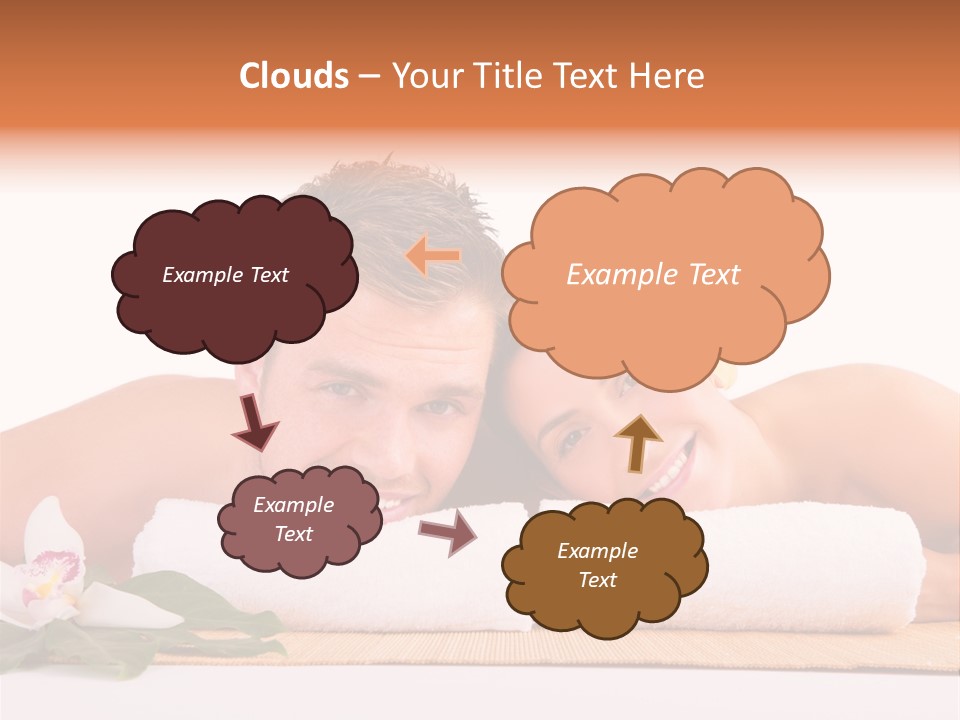 Clouds – Your Title Text Here

Example Text

Example Text

Example Text

Example Text